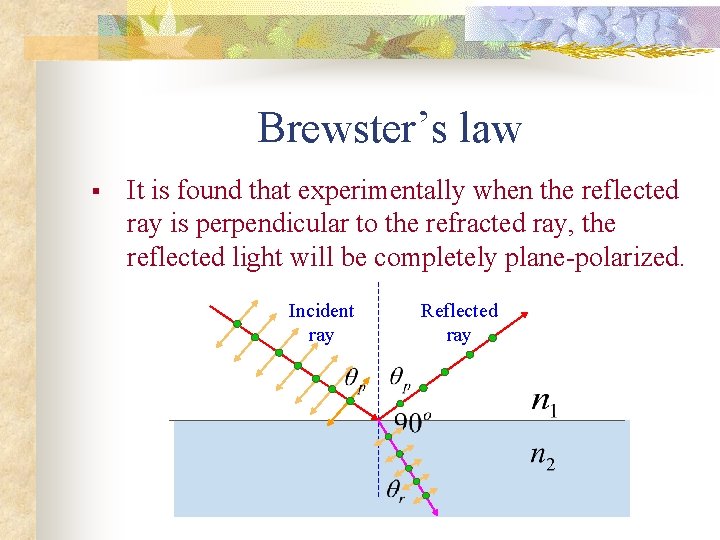 Brewster's law

▪ It is found that experimentally when the reflected ray is perpendicular to the refracted ray, the reflected light will be completely plane-polarized.

Incident ray

Reflected ray

$\theta_p$

$\theta_p$

$90^o$

$n_1$

$n_2$

$\theta_r$